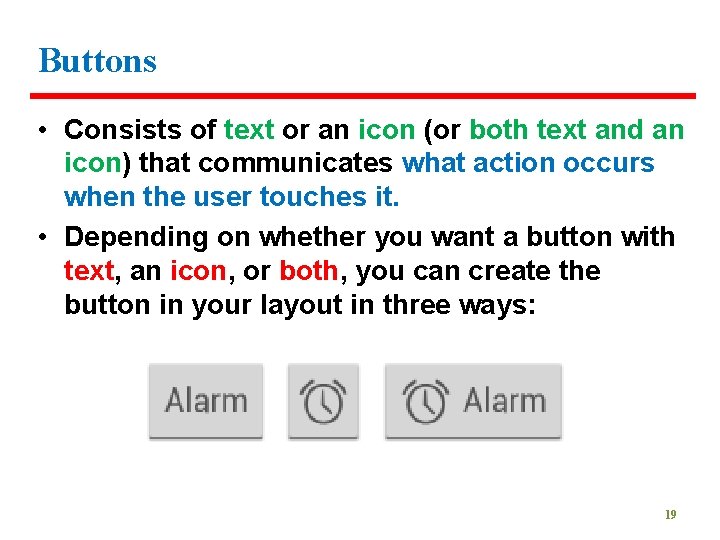 Buttons

• Consists of text or an icon (or both text and an icon) that communicates what action occurs when the user touches it.

• Depending on whether you want a button with text, an icon, or both, you can create the button in your layout in three ways:

Alarm

Alarm

19